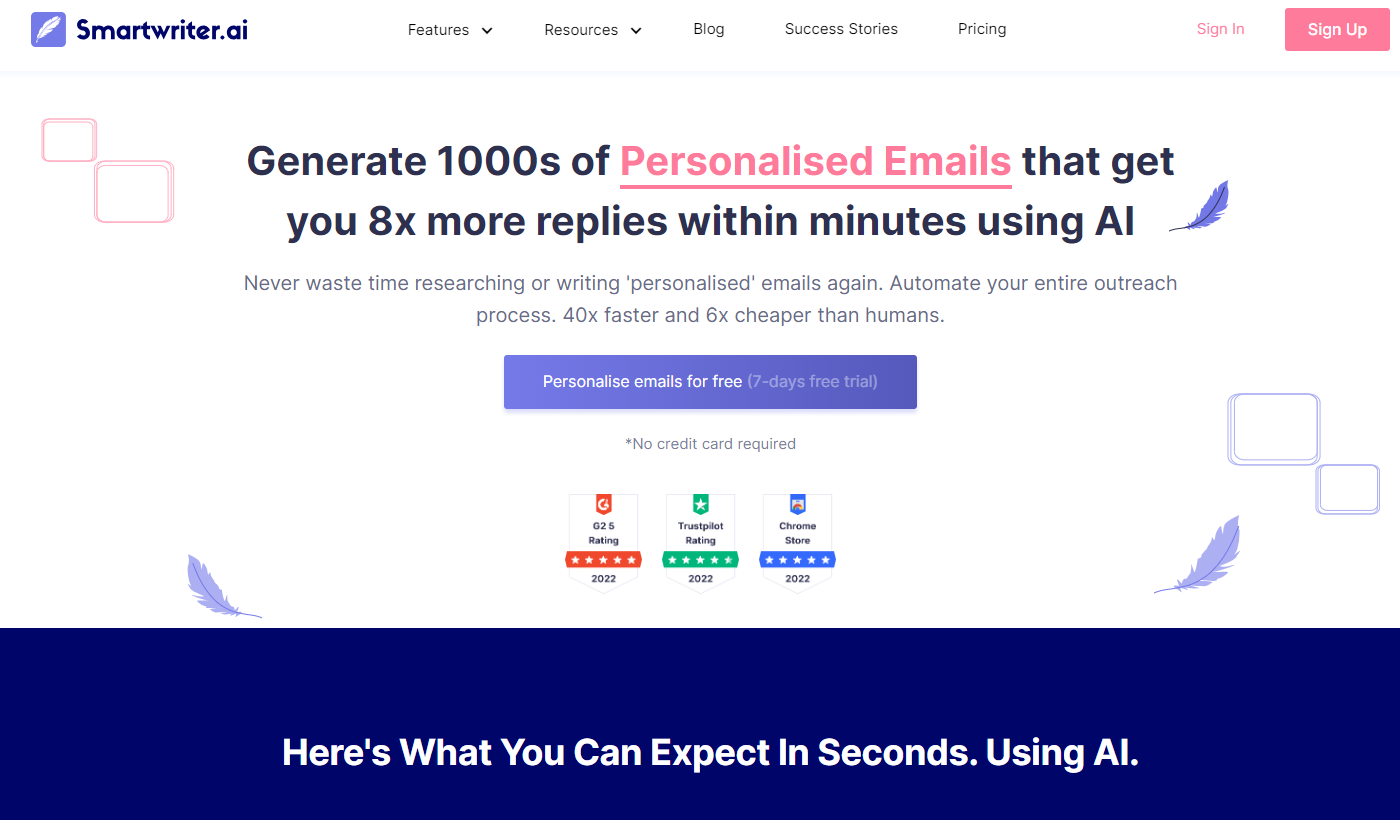 Smartwriter.ai

Features Resources Blog Success Stories Pricing

Sign In Sign Up

Generate 1000s of Personalised Emails that get you 8x more replies within minutes using AI

Never waste time researching or writing 'personalised' emails again. Automate your entire outreach process. 40x faster and 6x cheaper than humans.

Personalise emails for free (7-days free trial)

*No credit card required

G2 5 Rating 2022

Trustpilot Rating 2022

Chrome Store 2022

Here's What You Can Expect In Seconds. Using AI.